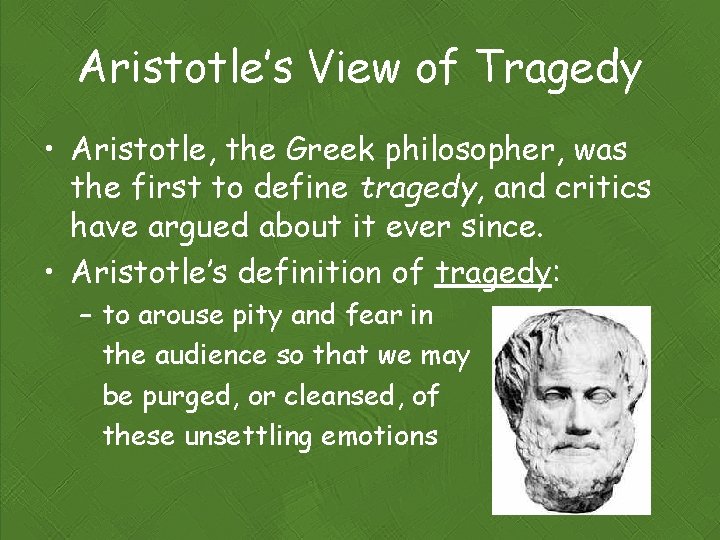 Aristotle's View of Tragedy

• Aristotle, the Greek philosopher, was the first to define tragedy, and critics have argued about it ever since.

• Aristotle's definition of tragedy:

– to arouse pity and fear in the audience so that we may be purged, or cleansed, of these unsettling emotions